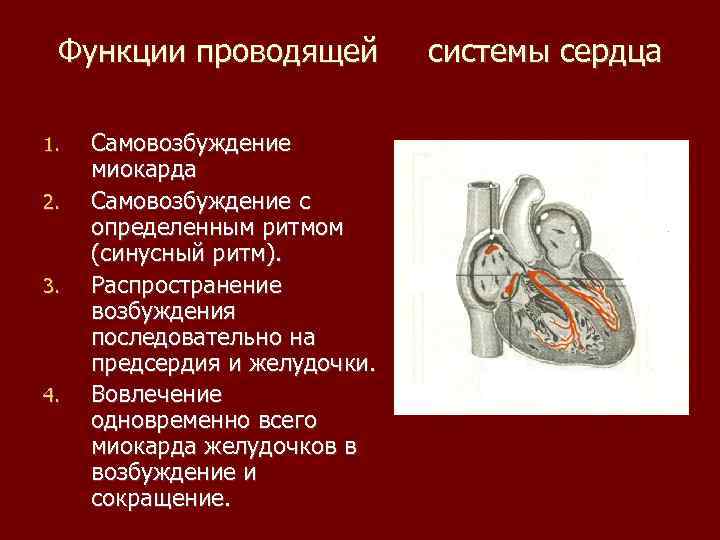 Функции проводящей системы сердца

1. Самовозбуждение миокарда
2. Самовозбуждение с определенным ритмом (синусный ритм).
3. Распространение возбуждения последовательно на предсердия и желудочки.
4. Вовлечение одновременно всего миокарда желудочков в возбуждение и сокращение.